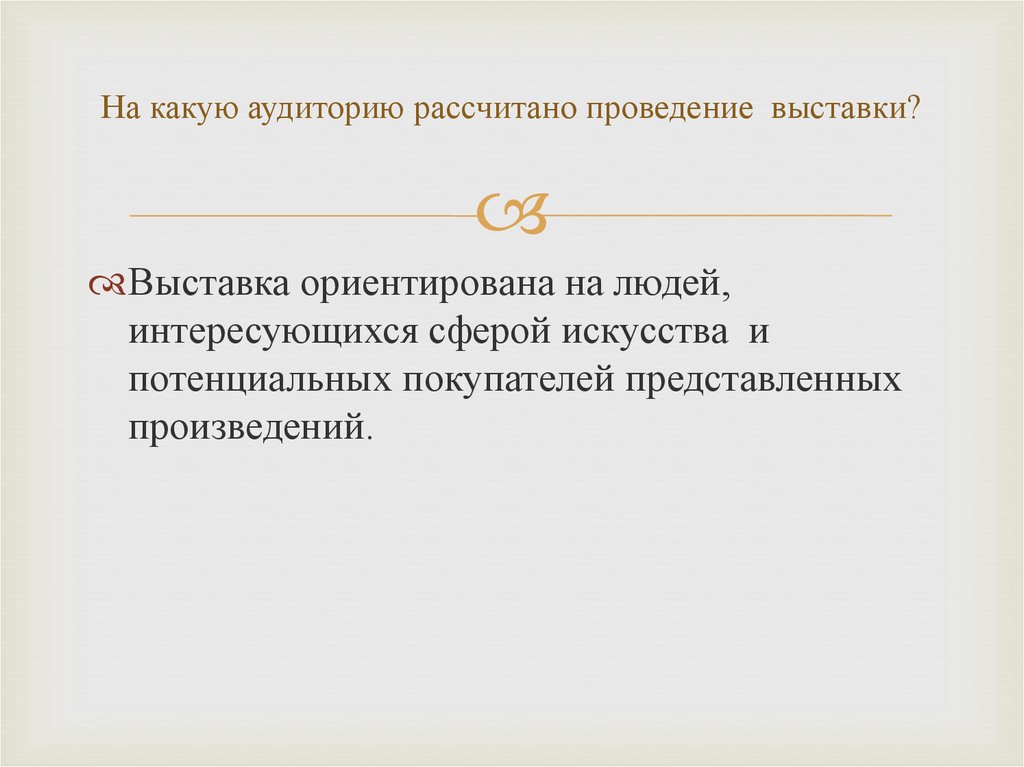 На какую аудиторию рассчитано проведение выставки?

Выставка ориентирована на людей, интересующихся сферой искусства и потенциальных покупателей представленных произведений.